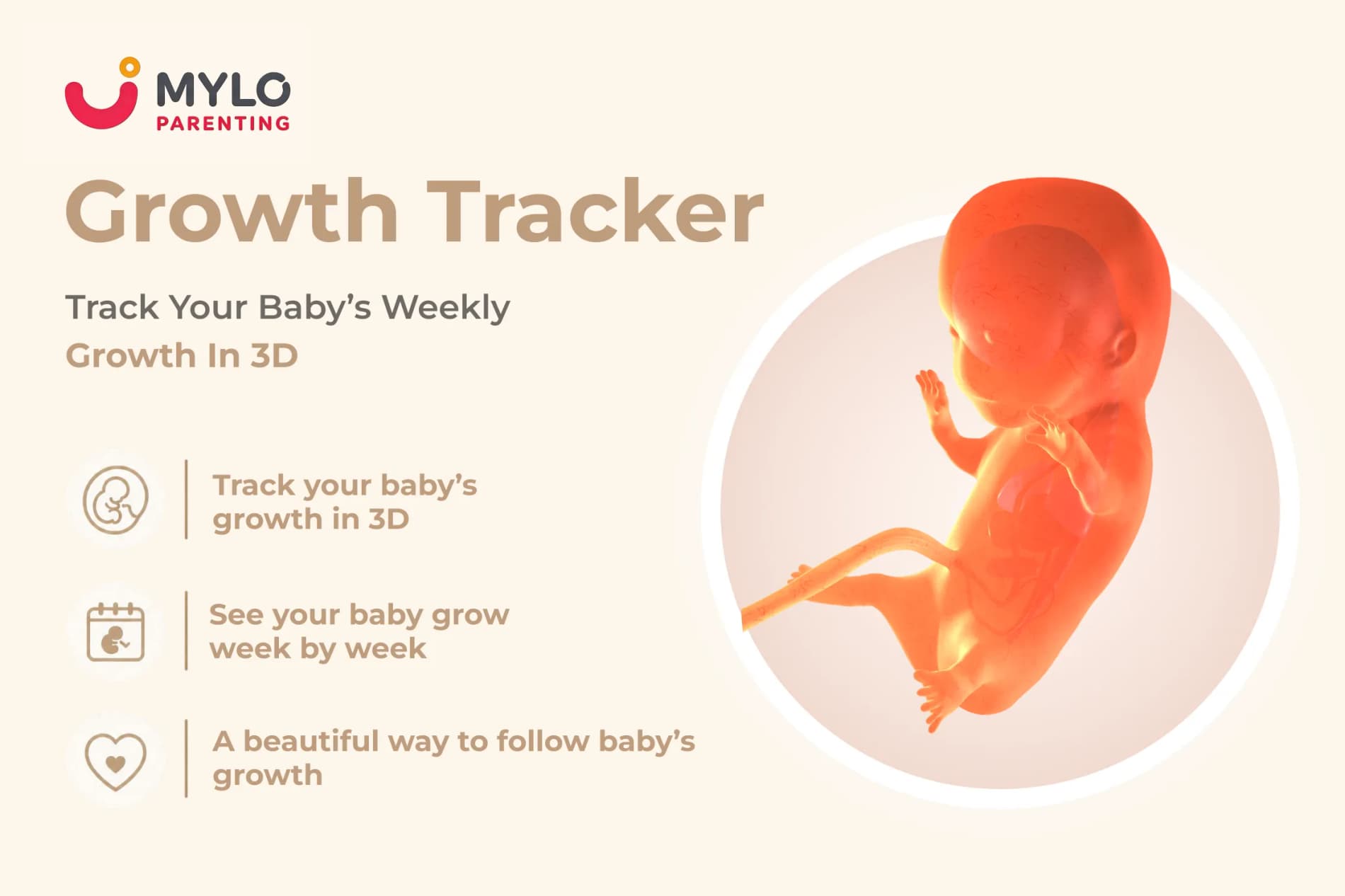 MYLO
PARENTING

Growth Tracker

Track Your Baby's Weekly
Growth In 3D

Track your baby's growth in 3D

See your baby grow week by week

A beautiful way to follow baby's growth